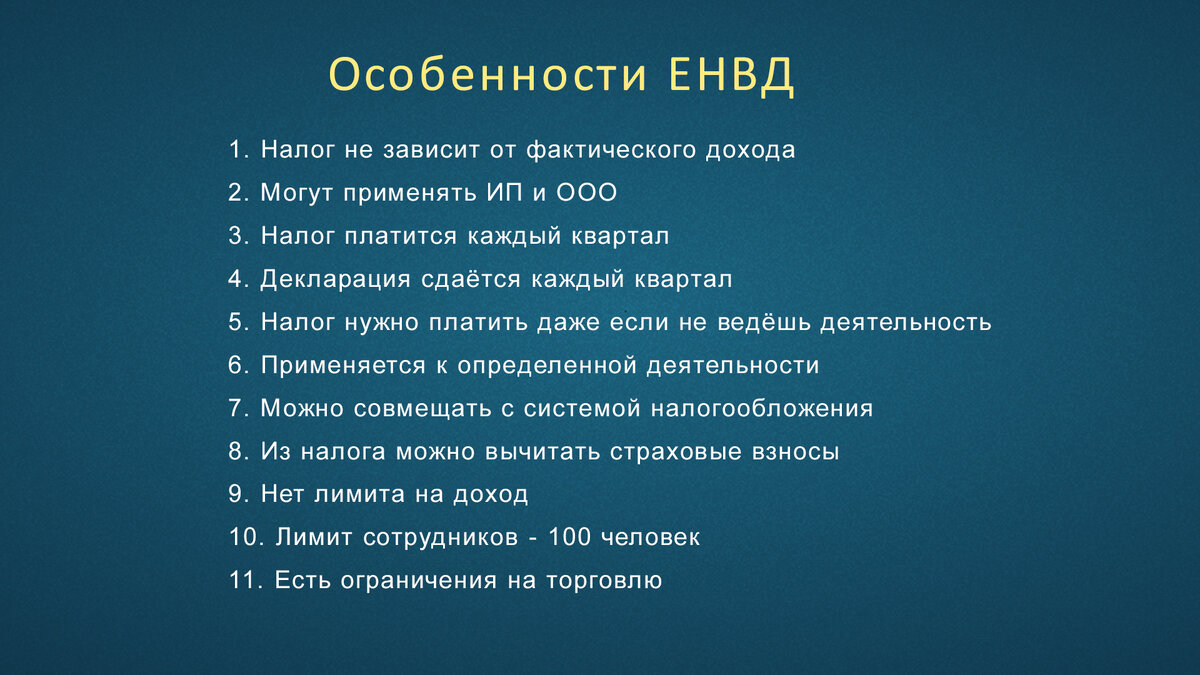 Особенности ЕНВД

1. Налог не зависит от фактического дохода
2. Могут применять ИП и ООО
3. Налог платится каждый квартал
4. Декларация сдаётся каждый квартал
5. Налог нужно платить даже если не ведёшь деятельность
6. Применяется к определенной деятельности
7. Можно совмещать с системой налогообложения
8. Из налога можно вычитать страховые взносы
9. Нет лимита на доход
10. Лимит сотрудников - 100 человек
11. Есть ограничения на торговлю